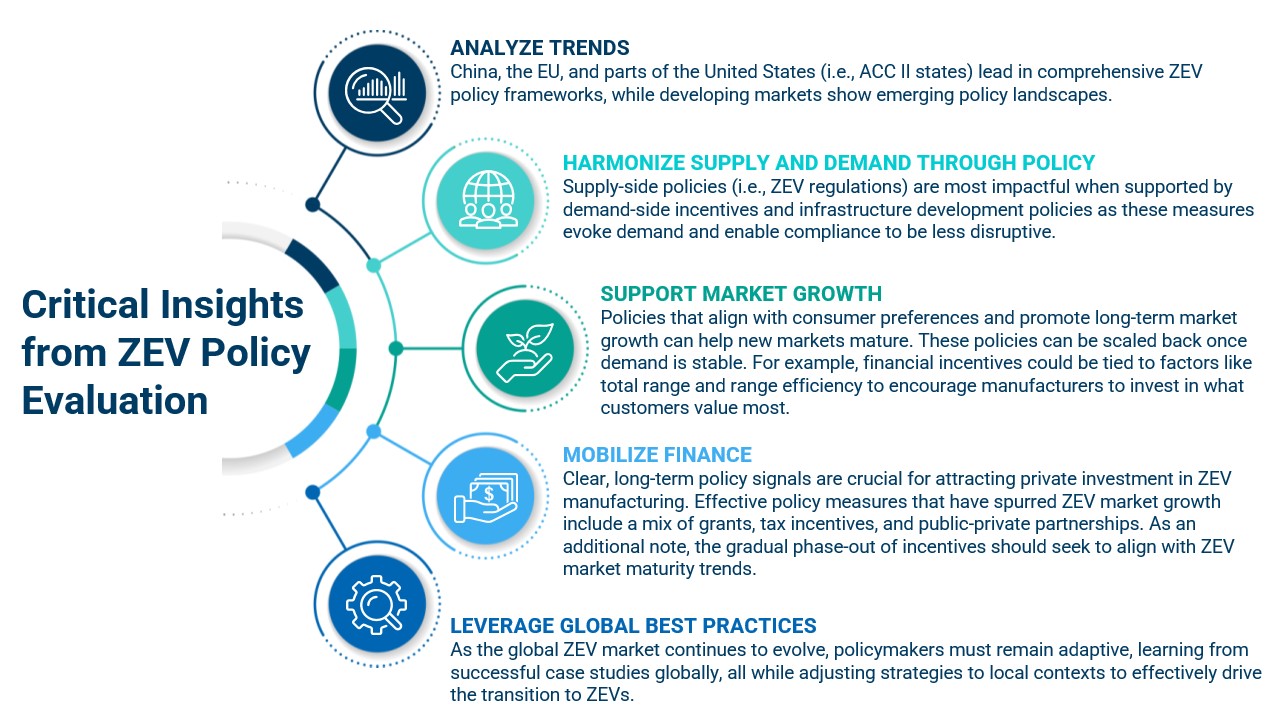 Critical Insights from ZEV Policy Evaluation

ANALYZE TRENDS
China, the EU, and parts of the United States (i.e., ACC II states) lead in comprehensive ZEV policy frameworks, while developing markets show emerging policy landscapes.

HARMONIZE SUPPLY AND DEMAND THROUGH POLICY
Supply-side policies (i.e., ZEV regulations) are most impactful when supported by demand-side incentives and infrastructure development policies as these measures evoke demand and enable compliance to be less disruptive.

SUPPORT MARKET GROWTH
Policies that align with consumer preferences and promote long-term market growth can help new markets mature. These policies can be scaled back once demand is stable. For example, financial incentives could be tied to factors like total range and range efficiency to encourage manufacturers to invest in what customers value most.

MOBILIZE FINANCE
Clear, long-term policy signals are crucial for attracting private investment in ZEV manufacturing. Effective policy measures that have spurred ZEV market growth include a mix of grants, tax incentives, and public-private partnerships. As an additional note, the gradual phase-out of incentives should seek to align with ZEV market maturity trends.

LEVERAGE GLOBAL BEST PRACTICES
As the global ZEV market continues to evolve, policymakers must remain adaptive, learning from successful case studies globally, all while adjusting strategies to local contexts to effectively drive the transition to ZEVs.